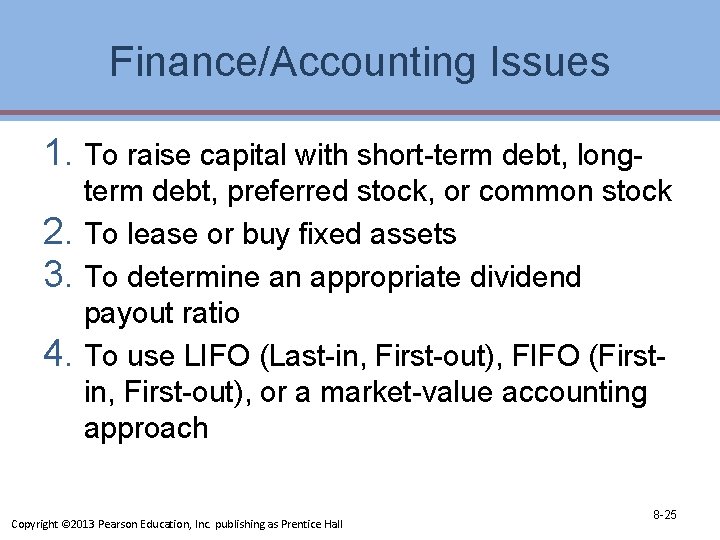 Finance/Accounting Issues

1. To raise capital with short-term debt, long-term debt, preferred stock, or common stock
2. To lease or buy fixed assets
3. To determine an appropriate dividend payout ratio
4. To use LIFO (Last-in, First-out), FIFO (First-in, First-out), or a market-value accounting approach

Copyright ©2013 Pearson Education, Inc. publishing as Prentice Hall

8-25